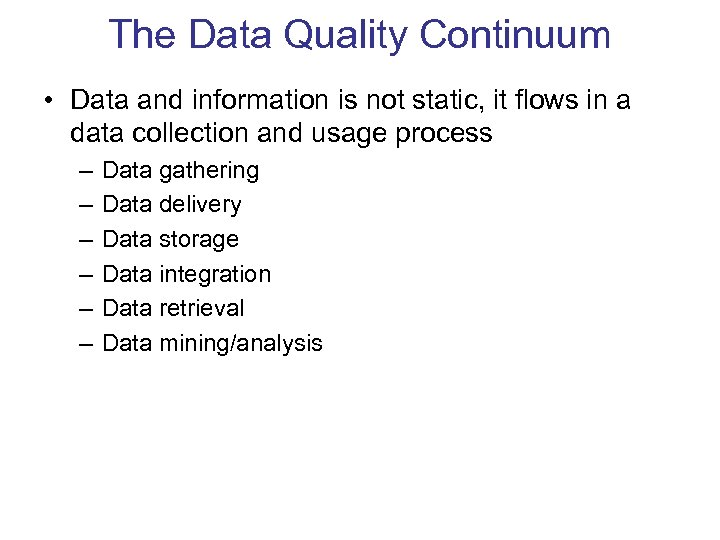 The Data Quality Continuum

• Data and information is not static, it flows in a data collection and usage process
– Data gathering
– Data delivery
– Data storage
– Data integration
– Data retrieval
– Data mining/analysis